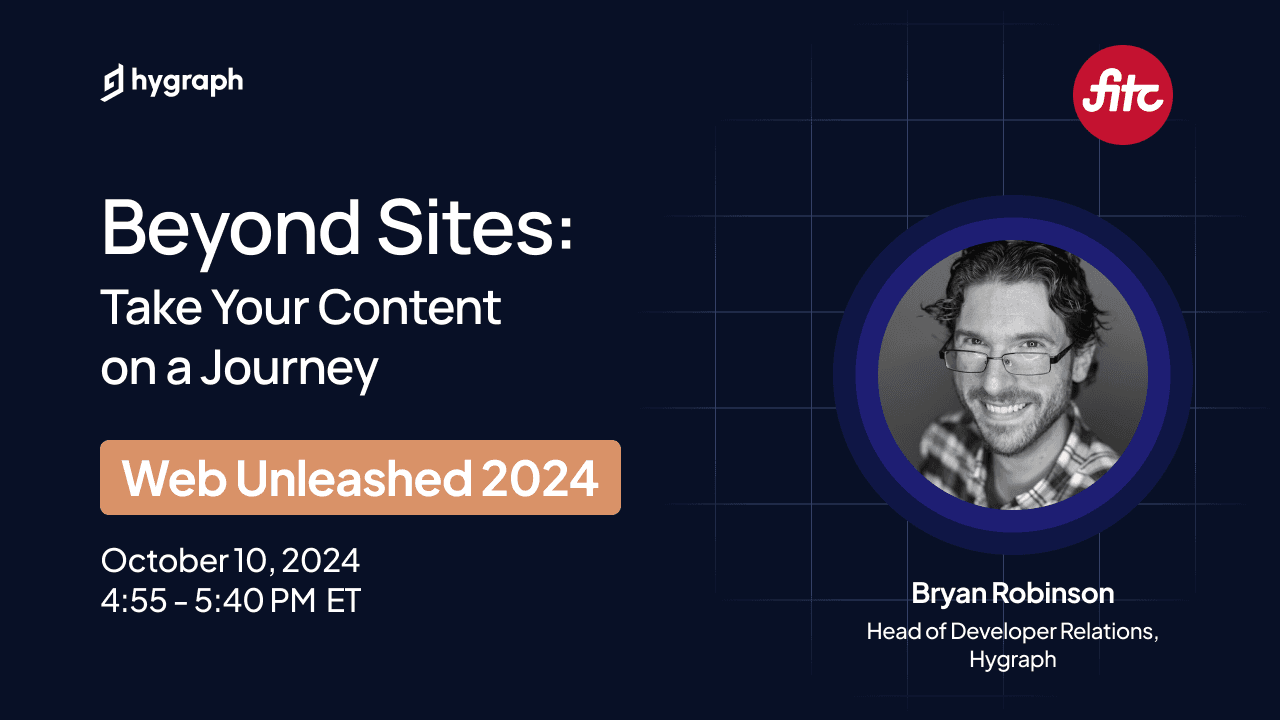 hygraph

fitc

Beyond Sites:
Take Your Content on a Journey

Web Unleashed 2024

October 10, 2024
4:55 - 5:40 PM ET

Bryan Robinson
Head of Developer Relations, Hygraph